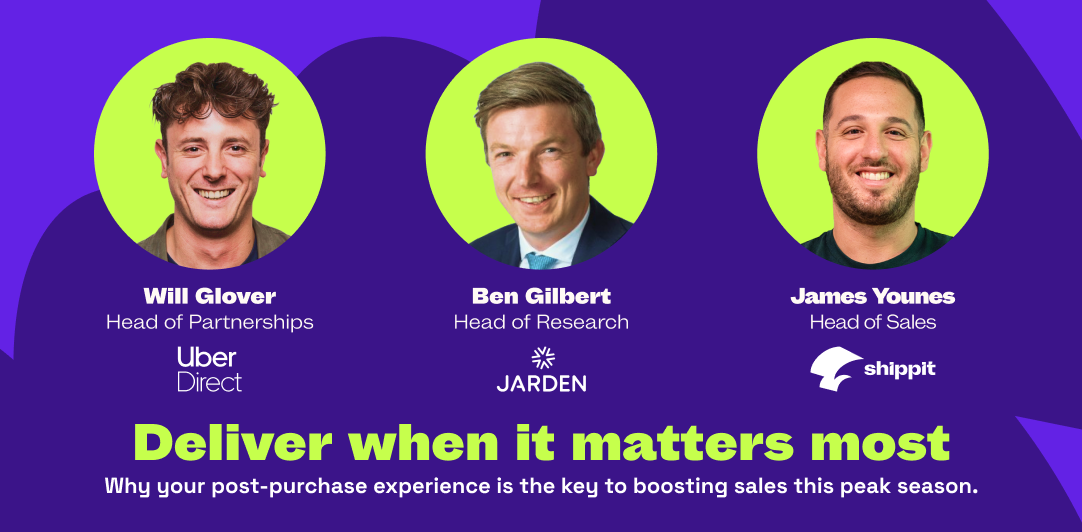 Will Glover
Head of Partnerships
Uber Direct

Ben Gilbert
Head of Research
JARDEN

James Younes
Head of Sales
shippit

Deliver when it matters most
Why your post-purchase experience is the key to boosting sales this peak season.